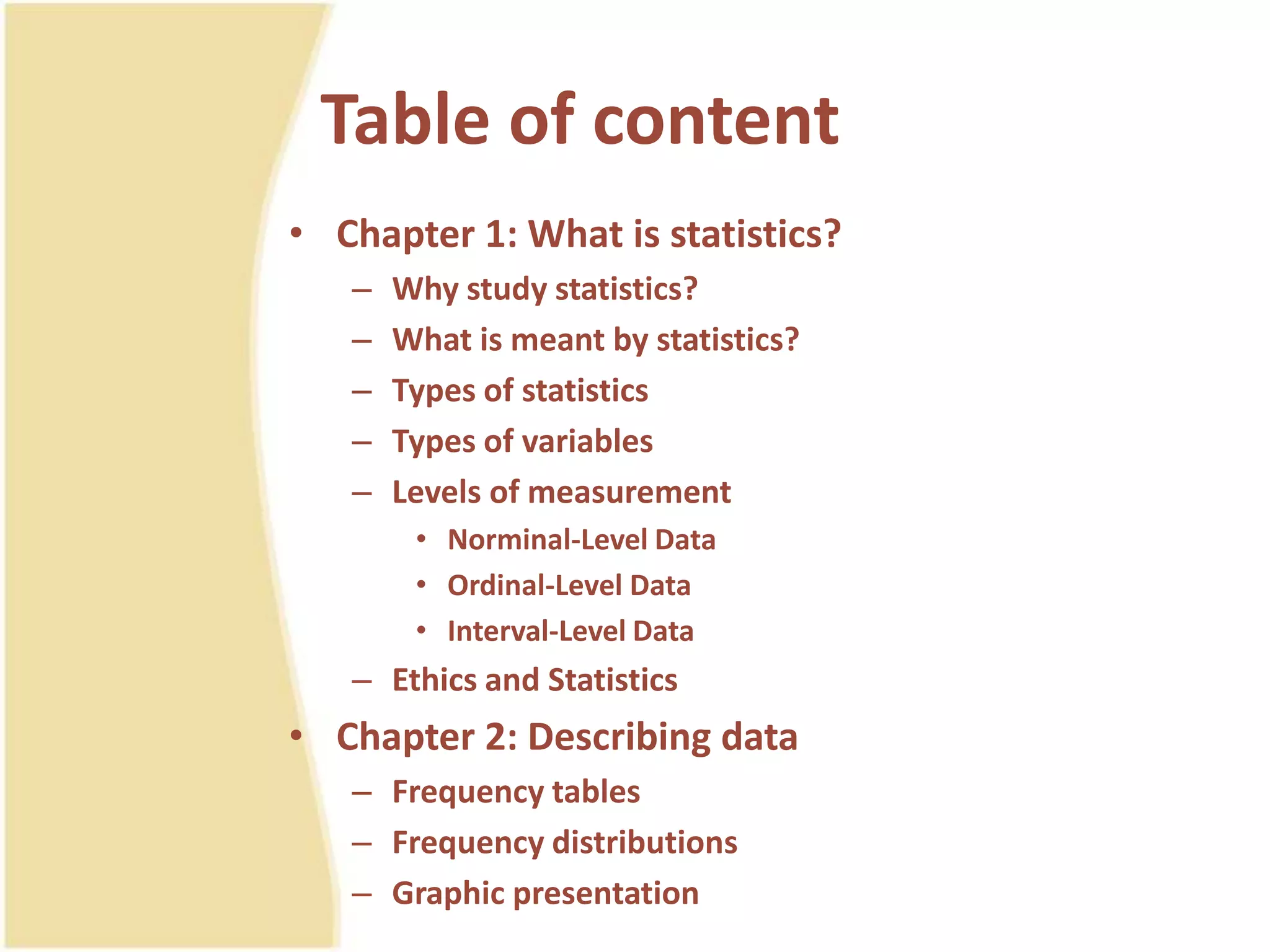 Table of content

• Chapter 1: What is statistics?
  – Why study statistics?
  – What is meant by statistics?
  – Types of statistics
  – Types of variables
  – Levels of measurement
    • Norminal-Level Data
    • Ordinal-Level Data
    • Interval-Level Data
  – Ethics and Statistics
• Chapter 2: Describing data
  – Frequency tables
  – Frequency distributions
  – Graphic presentation